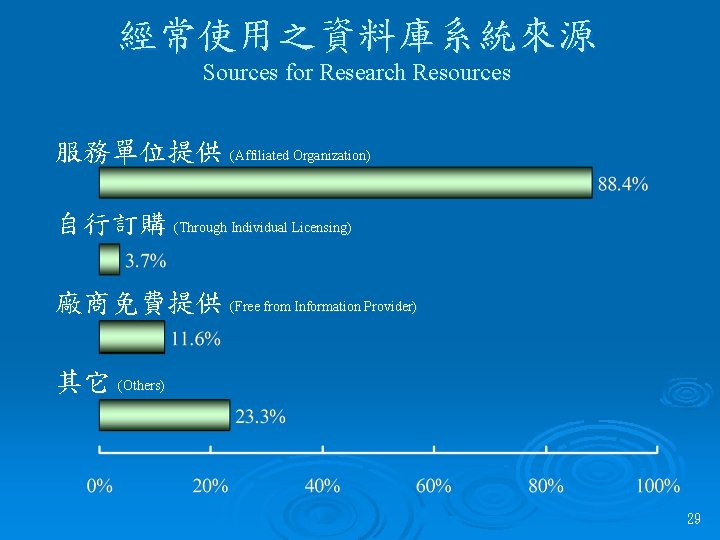 經常使用之資料庫系統來源
Sources for Research Resources

服務單位提供 (Affiliated Organization)
88.4%

自行訂購 (Through Individual Licensing)
3.7%

廠商免費提供 (Free from Information Provider)
11.6%

其它 (Others)
23.3%

0% 20% 40% 60% 80% 100%

29